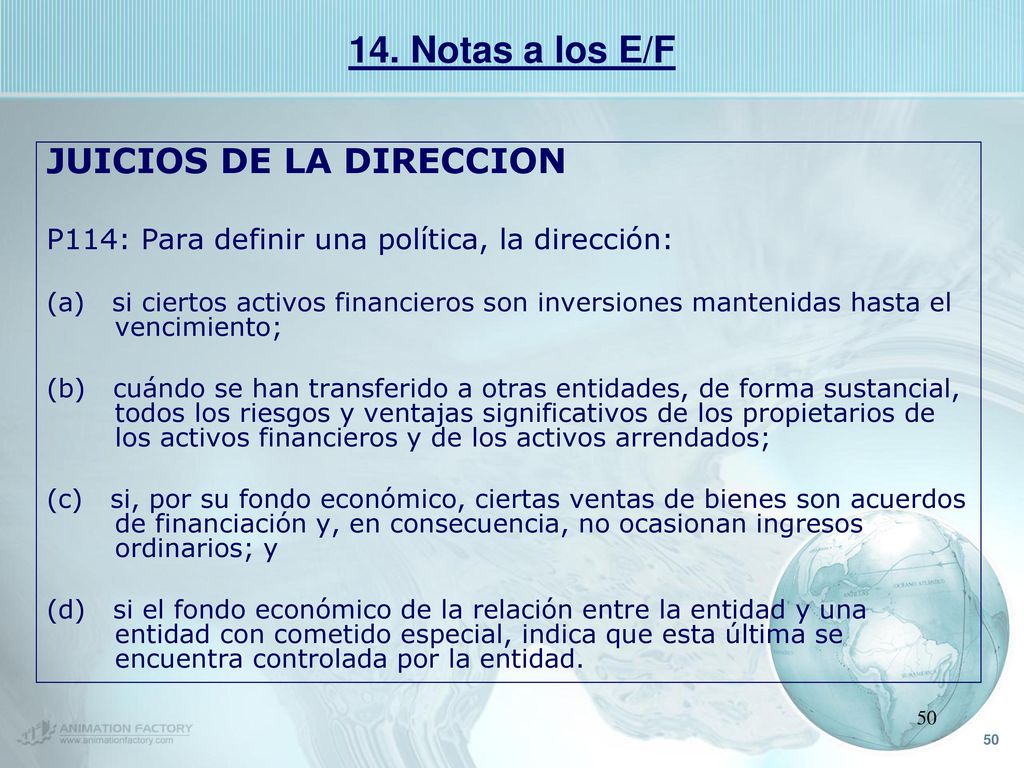 14. Notas a los E/F

JUICIOS DE LA DIRECCION

P114: Para definir una política, la dirección:

(a) si ciertos activos financieros son inversiones mantenidas hasta el vencimiento;

(b) cuándo se han transferido a otras entidades, de forma sustancial, todos los riesgos y ventajas significativos de los propietarios de los activos financieros y de los activos arrendados;

(c) si, por su fondo económico, ciertas ventas de bienes son acuerdos de financiación y, en consecuencia, no ocasionan ingresos ordinarios; y

(d) si el fondo económico de la relación entre la entidad y una entidad con cometido especial, indica que esta última se encuentra controlada por la entidad.

50

ANIMATION FACTORY
www.animationfactory.com

50